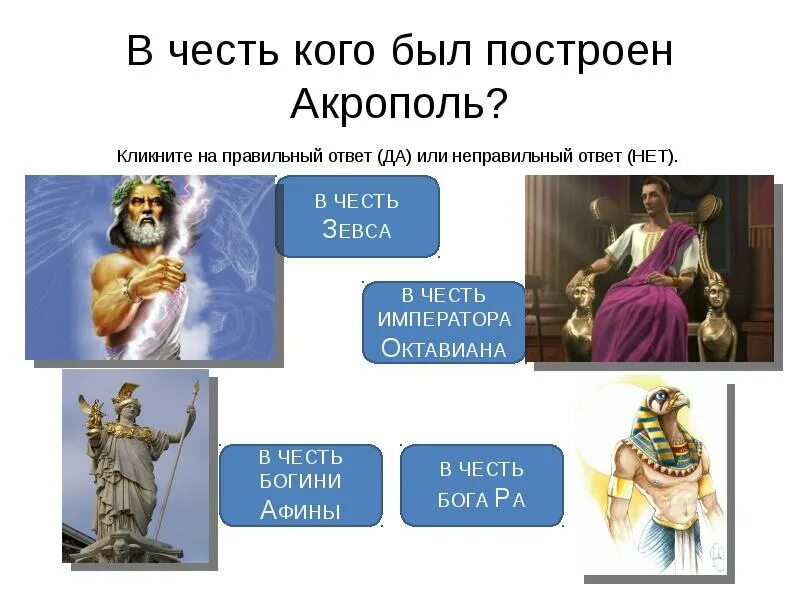 В честь кого был построен Акрополь?

Кликните на правильный ответ (ДА) или неправильный ответ (НЕТ).

В ЧЕСТЬ ЗЕВСА

В ЧЕСТЬ ИМПЕРАТОРА ОКТАВИАНА

В ЧЕСТЬ БОГИНИ АФИНЫ

В ЧЕСТЬ БОГА РА